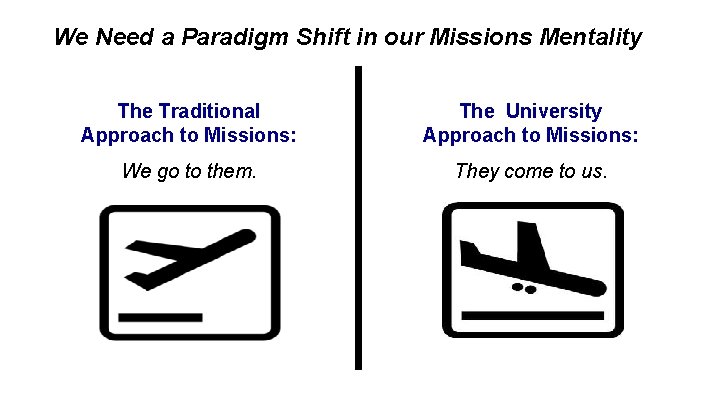 We Need a Paradigm Shift in our Missions Mentality

The Traditional Approach to Missions:

We go to them.

The University Approach to Missions:

They come to us.